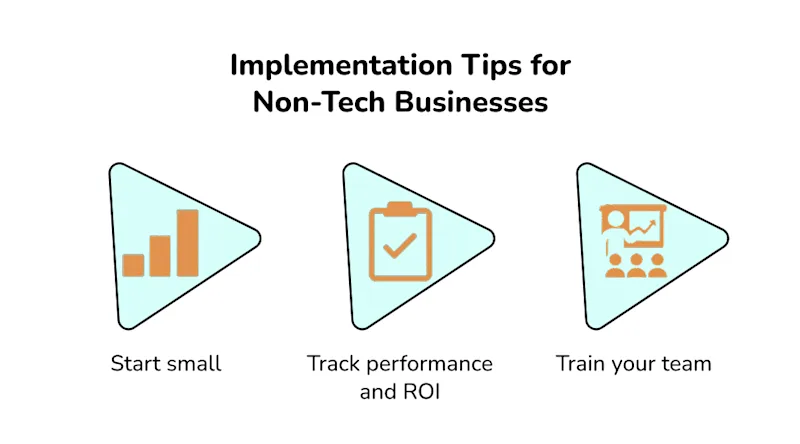 Implementation Tips for Non-Tech Businesses

Start small

Track performance and ROI

Train your team